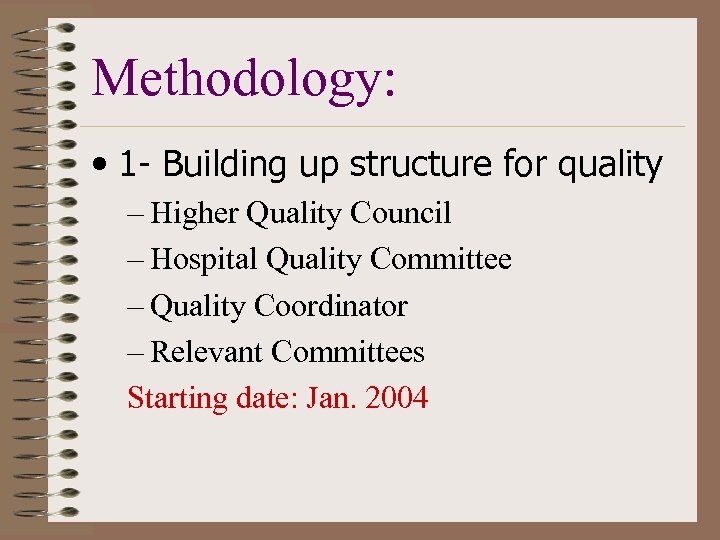 Methodology:

• 1- Building up structure for quality
– Higher Quality Council
– Hospital Quality Committee
– Quality Coordinator
– Relevant Committees
Starting date: Jan. 2004